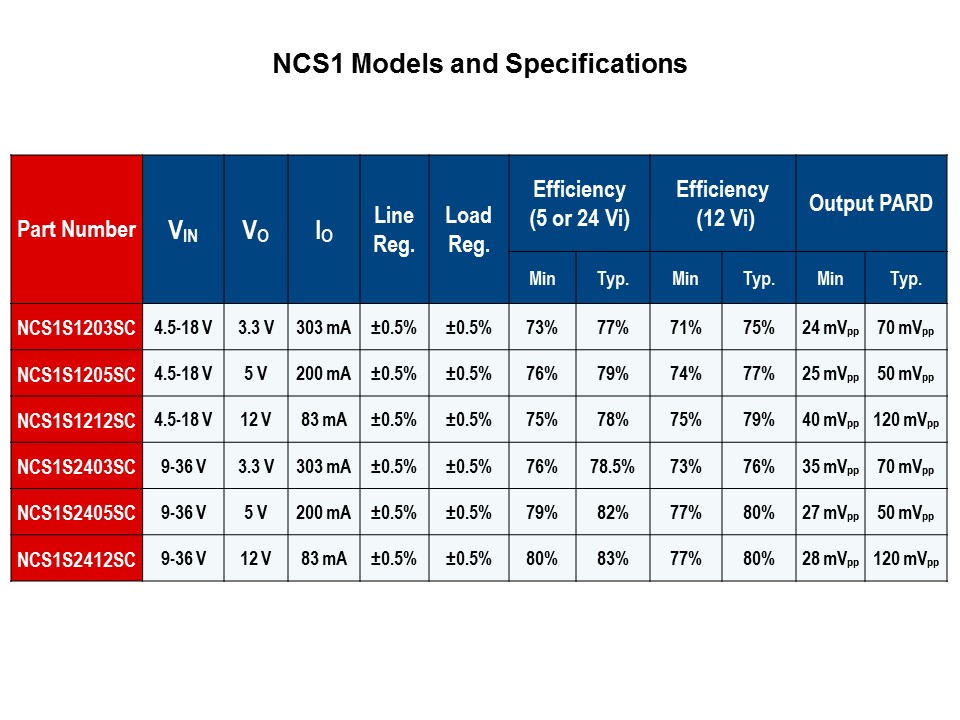 NCS1 Models and Specifications

| Part Number | $V_{IN}$ | $V_O$ | $I_O$ | Line Reg. | Load Reg. | Efficiency (5 or 24 Vi) Min | Efficiency (5 or 24 Vi) Typ. | Efficiency (12 Vi) Min | Efficiency (12 Vi) Typ. | Output PARD Min | Output PARD Typ. |
|---|---|---|---|---|---|---|---|---|---|---|---|
| NCS1S1203SC | 4.5-18 V | 3.3 V | 303 mA | ±0.5% | ±0.5% | 73% | 77% | 71% | 75% | 24 $mV_{pp}$ | 70 $mV_{pp}$ |
| NCS1S1205SC | 4.5-18 V | 5 V | 200 mA | ±0.5% | ±0.5% | 76% | 79% | 74% | 77% | 25 $mV_{pp}$ | 50 $mV_{pp}$ |
| NCS1S1212SC | 4.5-18 V | 12 V | 83 mA | ±0.5% | ±0.5% | 75% | 78% | 75% | 79% | 40 $mV_{pp}$ | 120 $mV_{pp}$ |
| NCS1S2403SC | 9-36 V | 3.3 V | 303 mA | ±0.5% | ±0.5% | 76% | 78.5% | 73% | 76% | 35 $mV_{pp}$ | 70 $mV_{pp}$ |
| NCS1S2405SC | 9-36 V | 5 V | 200 mA | ±0.5% | ±0.5% | 79% | 82% | 77% | 80% | 27 $mV_{pp}$ | 50 $mV_{pp}$ |
| NCS1S2412SC | 9-36 V | 12 V | 83 mA | ±0.5% | ±0.5% | 80% | 83% | 77% | 80% | 28 $mV_{pp}$ | 120 $mV_{pp}$ |